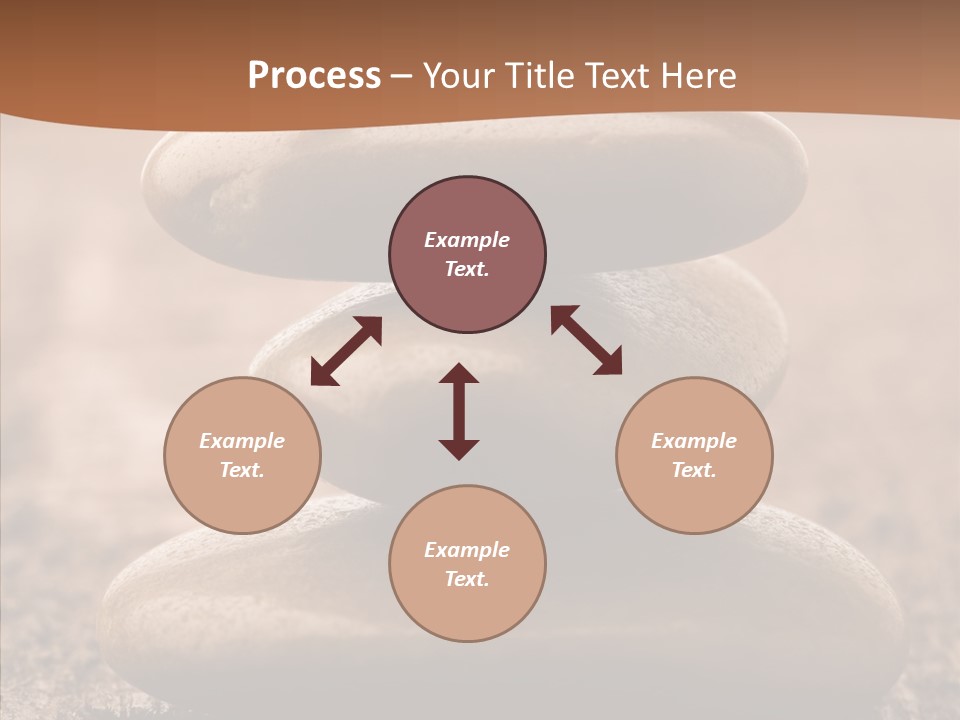 Process – Your Title Text Here

Example Text.

Example Text.

Example Text.

Example Text.